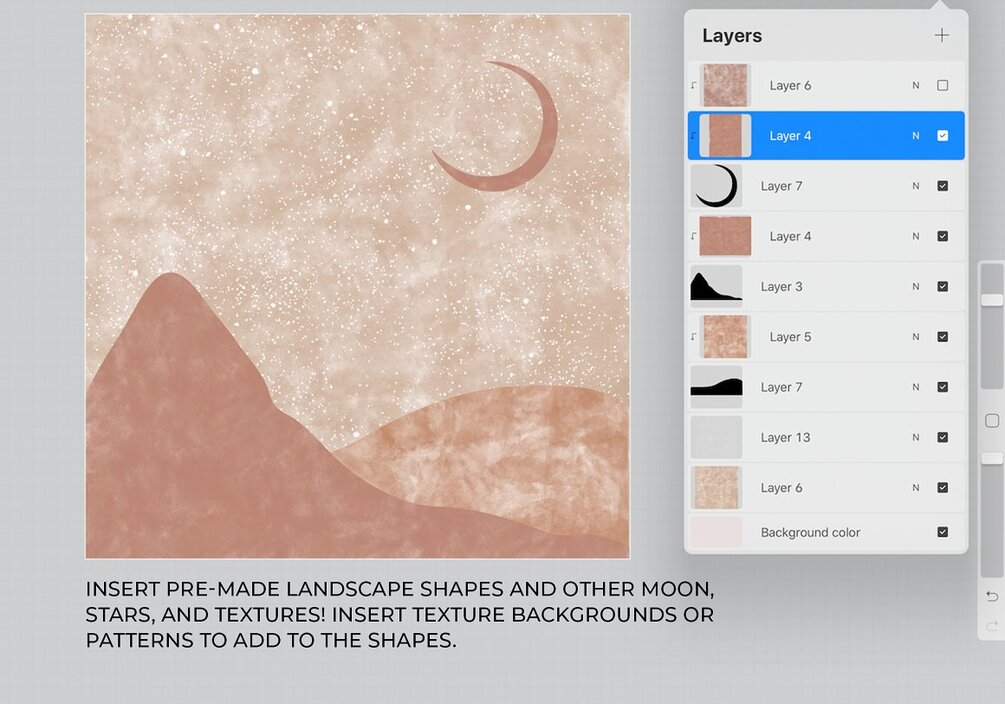 Layers +

Layer 6 N

Layer 4 N

Layer 7 N

Layer 4 N

Layer 3 N

Layer 5 N

Layer 7 N

Layer 13 N

Layer 6 N

Background color

INSERT PRE-MADE LANDSCAPE SHAPES AND OTHER MOON, STARS, AND TEXTURES! INSERT TEXTURE BACKGROUNDS OR PATTERNS TO ADD TO THE SHAPES.